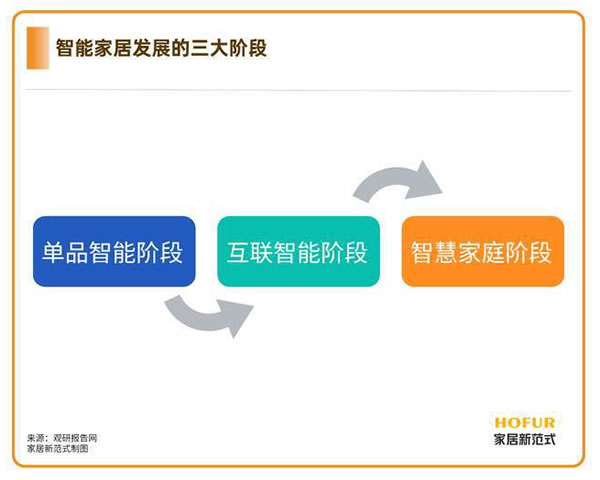 智能家居发展的三大阶段

单品智能阶段

互联智能阶段

智慧家庭阶段

来源：观研报告网
家居新范式制图

HOFUR
家居新范式